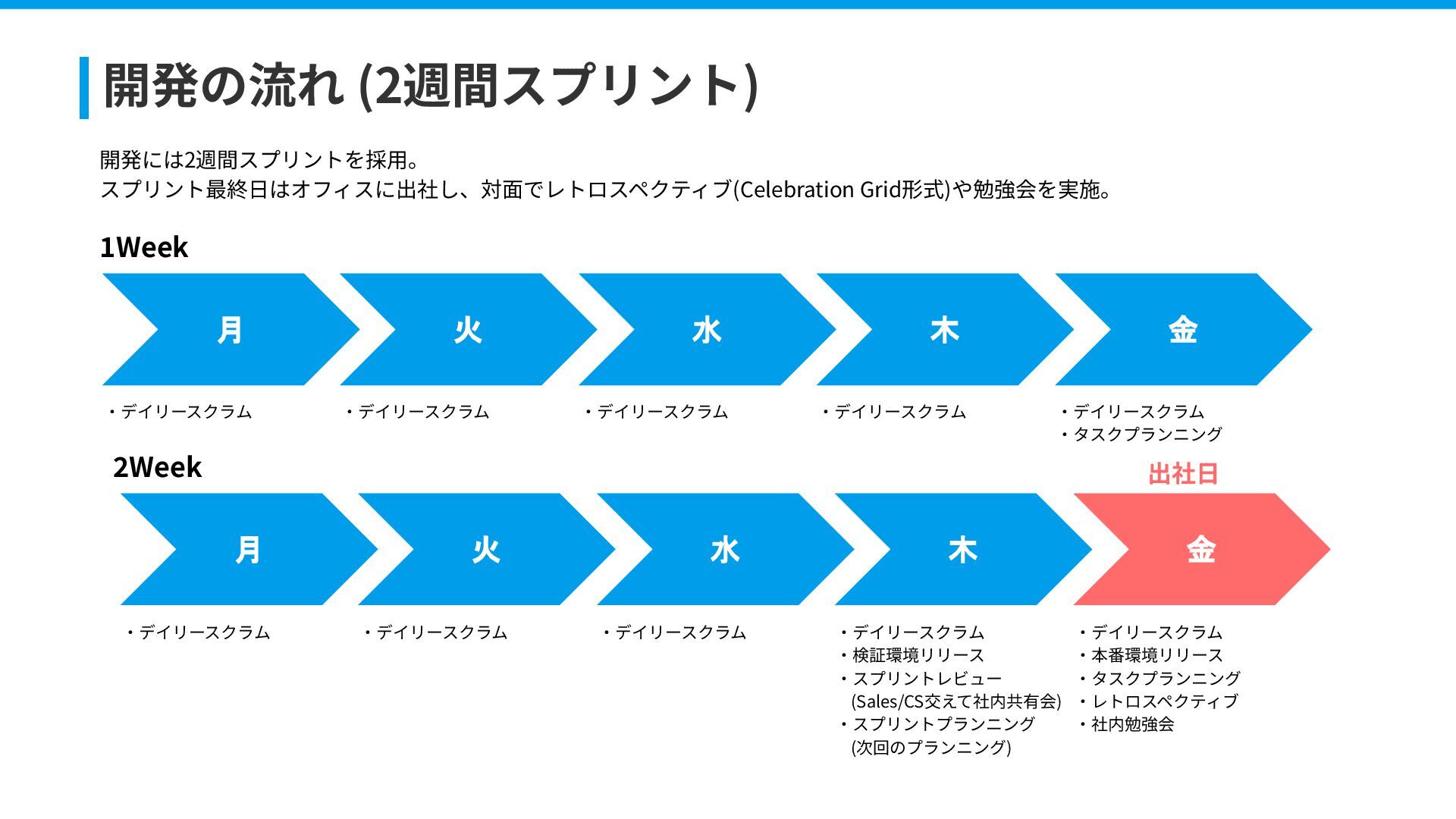 開発の流れ (2週間スプリント)

開発には2週間スプリントを採用。
スプリント最終日はオフィスに出社し、対面でレトロスペクティブ(Celebration Grid形式)や勉強会を実施。

1Week

月
・デイリースクラム

火
・デイリースクラム

水
・デイリースクラム

木
・デイリースクラム

金
・デイリースクラム
・タスクプランニング

2Week

月
・デイリースクラム

火
・デイリースクラム

水
・デイリースクラム

木
・デイリースクラム
・検証環境リリース
・スプリントレビュー
(Sales/CS交えて社内共有会)
・スプリントプランニング
(次回のプランニング)

出社日
金
・デイリースクラム
・本番環境リリース
・タスクプランニング
・レトロスペクティブ
・社内勉強会